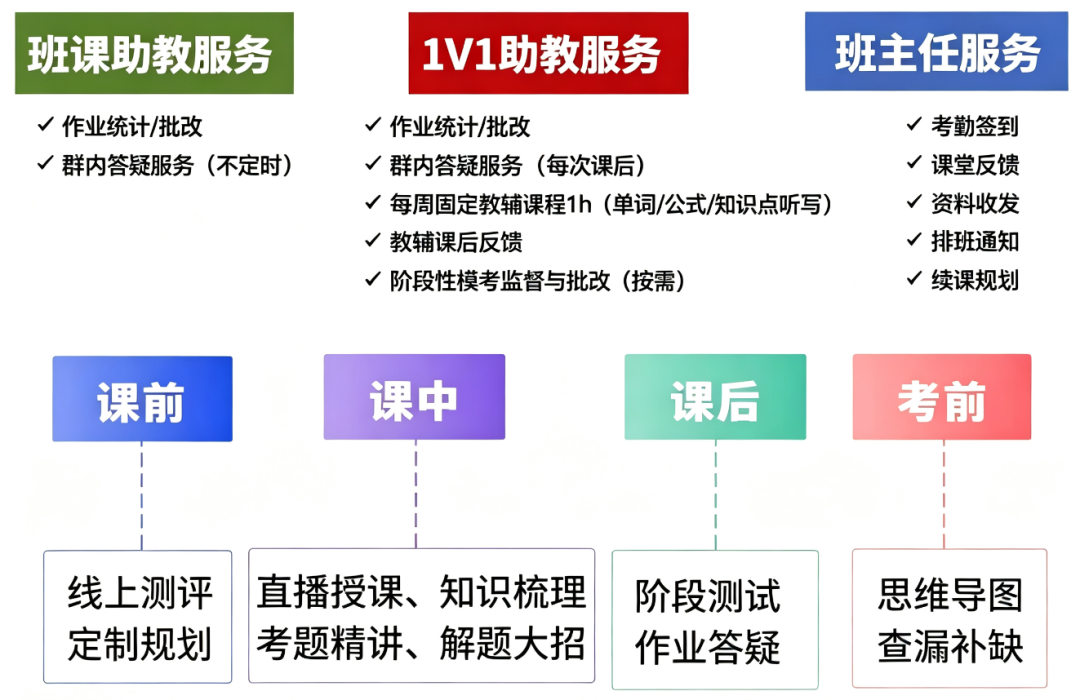 班课助教服务

✓ 作业统计/批改
✓ 群内答疑服务（不定时）

1V1助教服务

✓ 作业统计/批改
✓ 群内答疑服务（每次课后）
✓ 每周固定教辅课程1h（单词/公式/知识点听写）
✓ 教辅课后反馈
✓ 阶段性模考监督与批改（按需）

班主任服务

✓ 考勤签到
✓ 课堂反馈
✓ 资料收发
✓ 排班通知
✓ 续课规划

课前

线上测评
定制规划

课中

直播授课、知识梳理
考题精讲、解题大招

课后

阶段测试
作业答疑

考前

思维导图
查漏补缺